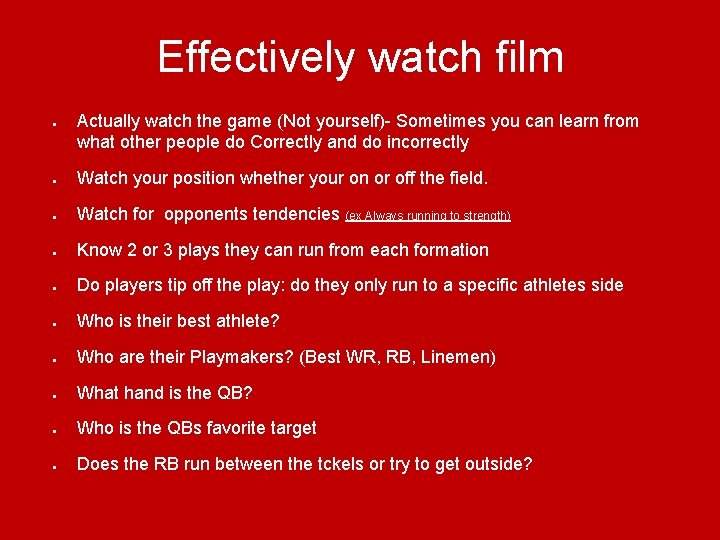 Effectively watch film

- Actually watch the game (Not yourself)- Sometimes you can learn from what other people do Correctly and do incorrectly
- Watch your position whether your on or off the field.
- Watch for opponents tendencies (ex Always running to strength)
- Know 2 or 3 plays they can run from each formation
- Do players tip off the play: do they only run to a specific athletes side
- Who is their best athlete?
- Who are their Playmakers? (Best WR, RB, Linemen)
- What hand is the QB?
- Who is the QBs favorite target
- Does the RB run between the tckels or try to get outside?